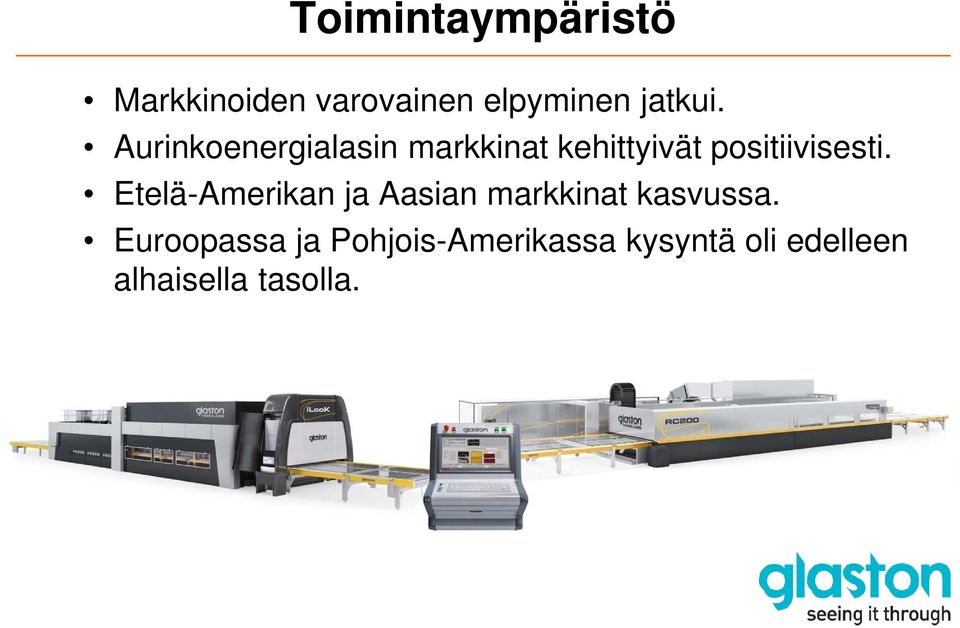 Toimintaympäristö

• Markkinoiden varovainen elpyminen jatkui.
• Aurinkoenergialasin markkinat kehittyivät positiivisesti.
• Etelä-Amerikan ja Aasian markkinat kasvussa.
• Euroopassa ja Pohjois-Amerikassa kysyntä oli edelleen alhaisella tasolla.

glaston
iLooK
glaston
glaston
glaston
RC200
glaston

glaston
seeing it through